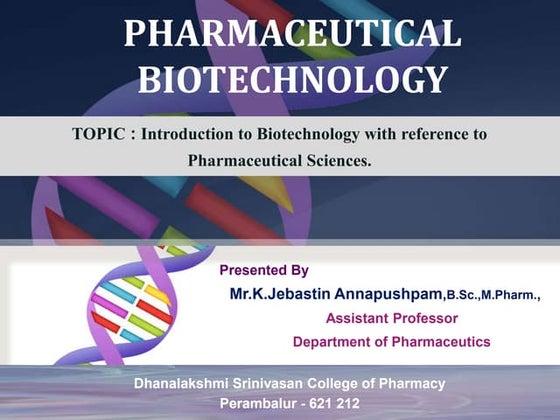 PHARMACEUTICAL BIOTECHNOLOGY

TOPIC : Introduction to Biotechnology with reference to Pharmaceutical Sciences.

Presented By
Mr.K.Jebastin Annapushpam,B.Sc.,M.Pharm.,
Assistant Professor
Department of Pharmaceutics

Dhanalakshmi Srinivasan College of Pharmacy
Perambalur - 621 212